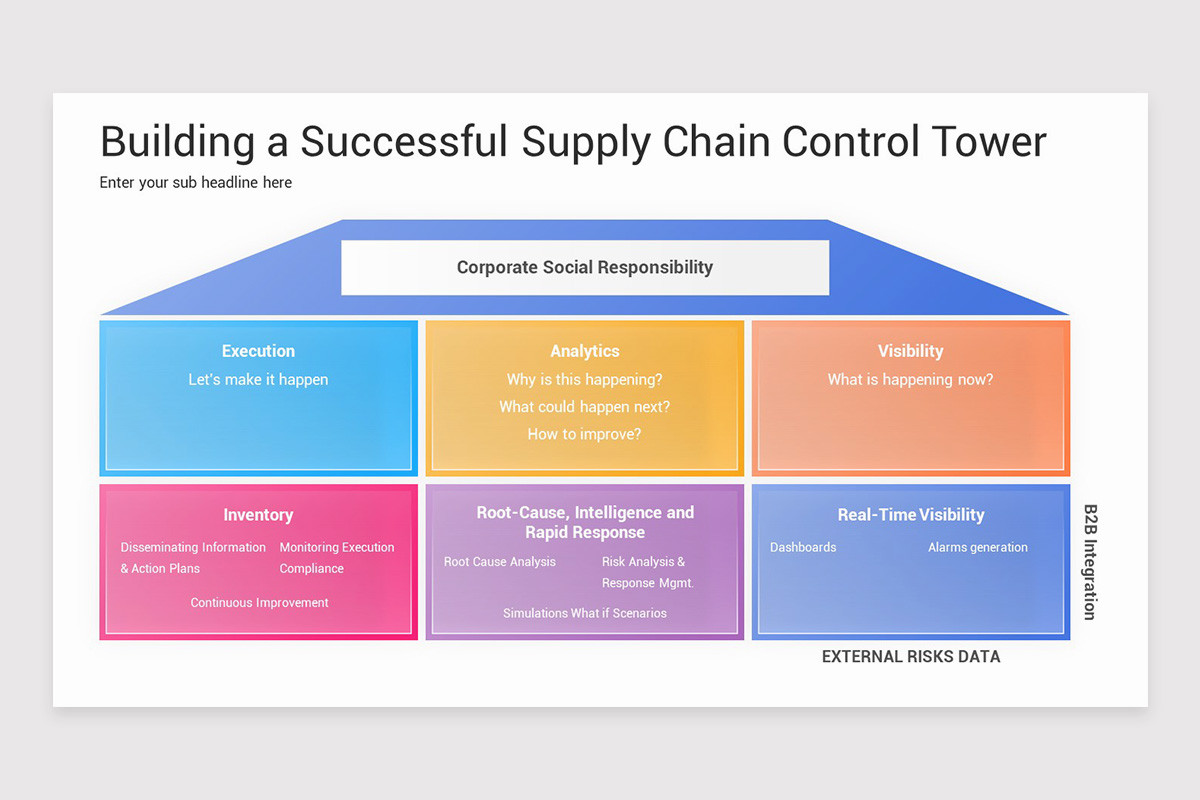 Building a Successful Supply Chain Control Tower

Enter your sub headline here

Corporate Social Responsibility

Execution
Let's make it happen

Analytics
Why is this happening?
What could happen next?
How to improve?

Visibility
What is happening now?

Inventory
Disseminating Information & Action Plans
Monitoring Execution Compliance
Continuous Improvement

Root-Cause, Intelligence and Rapid Response
Root Cause Analysis
Risk Analysis & Response Mgmt.
Simulations What if Scenarios

Real-Time Visibility
Dashboards
Alarms generation

B2B Integration

EXTERNAL RISKS DATA